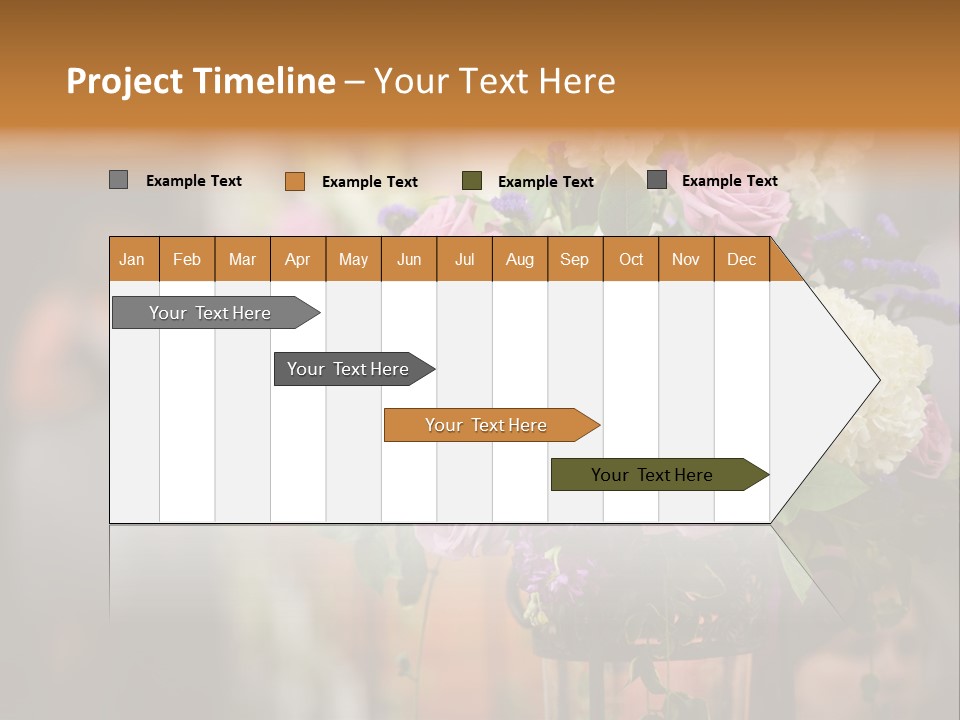 Project Timeline – Your Text Here

Example Text Example Text Example Text Example Text

| Jan | Feb | Mar | Apr | May | Jun | Jul | Aug | Sep | Oct | Nov | Dec |
|---|---|---|---|---|---|---|---|---|---|---|---|

Your Text Here

Your Text Here

Your Text Here

Your Text Here